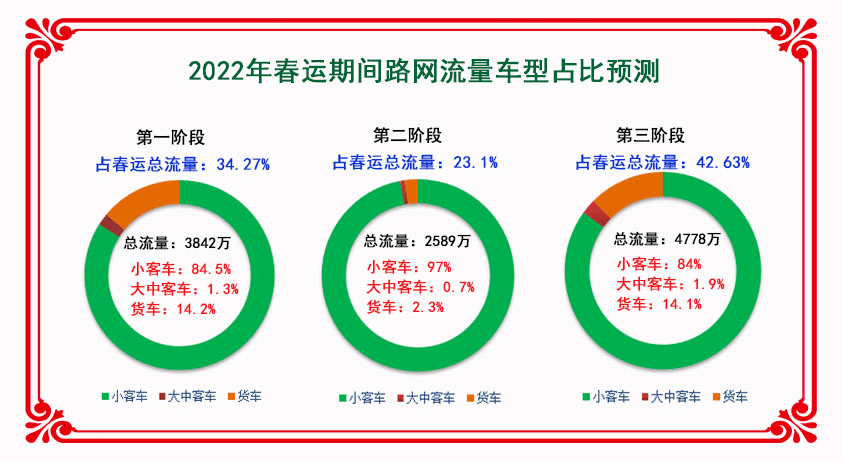 2022年春运期间路网流量车型占比预测

第一阶段

占春运总流量：34.27%

总流量：3842万

小客车：84.5%
大中客车：1.3%
货车：14.2%

小客车 大中客车 货车

第二阶段

占春运总流量：23.1%

总流量：2589万

小客车：97%
大中客车：0.7%
货车：2.3%

小客车 大中客车 货车

第三阶段

占春运总流量：42.63%

总流量：4778万

小客车：84%
大中客车：1.9%
货车：14.1%

小客车 大中客车 货车